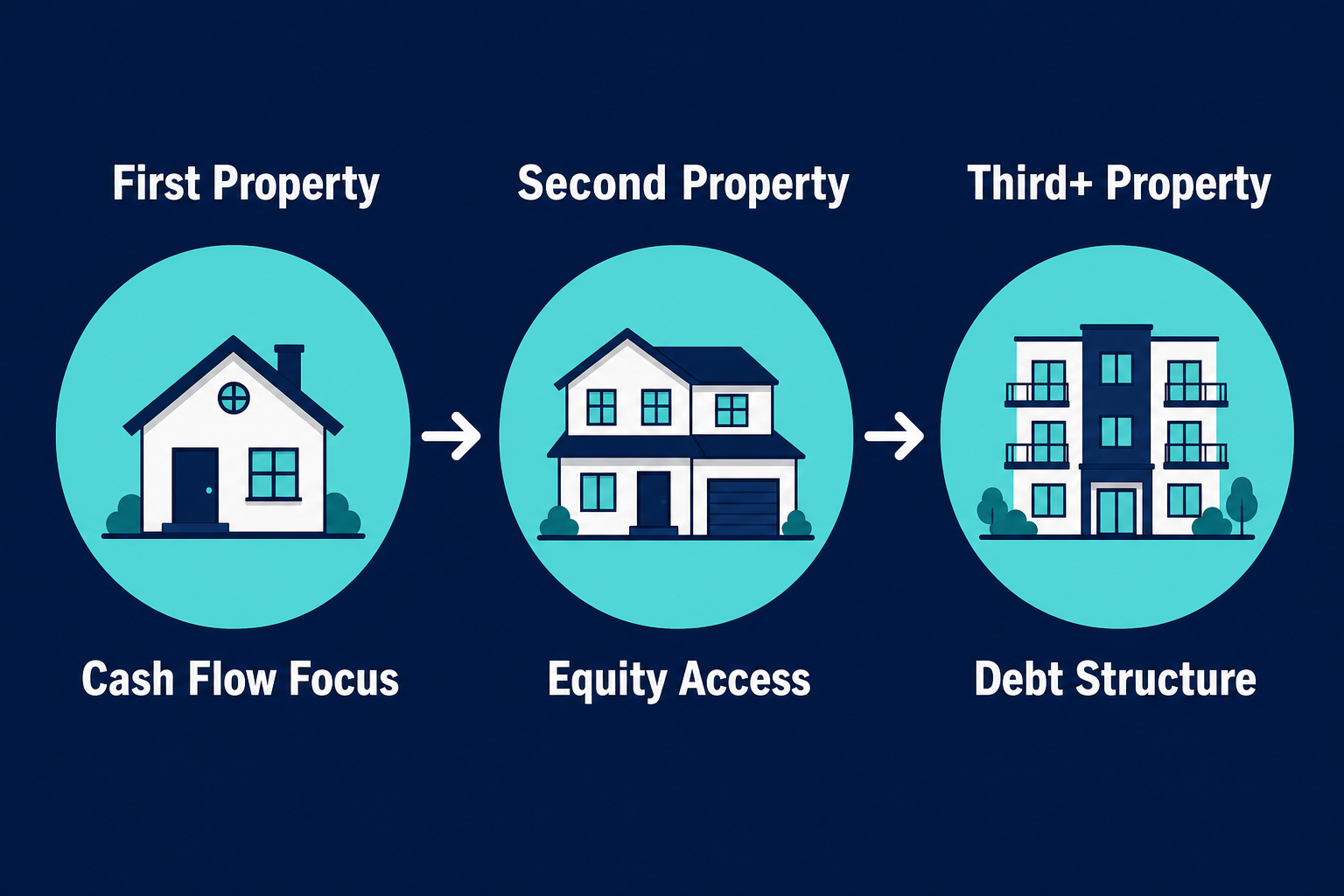 First Property

Second Property

Third+ Property

Cash Flow Focus

Equity Access

Debt Structure